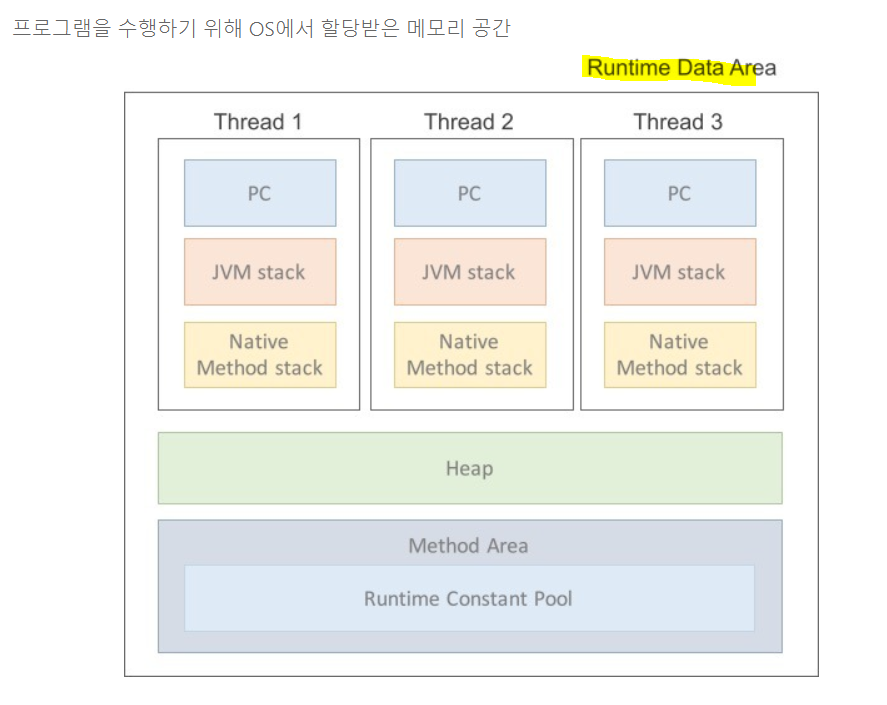 프로그램을 수행하기 위해 OS에서 할당받은 메모리 공간

Runtime Data Area

Thread 1

PC

JVM stack

Native Method stack

Thread 2

PC

JVM stack

Native Method stack

Thread 3

PC

JVM stack

Native Method stack

Heap

Method Area

Runtime Constant Pool